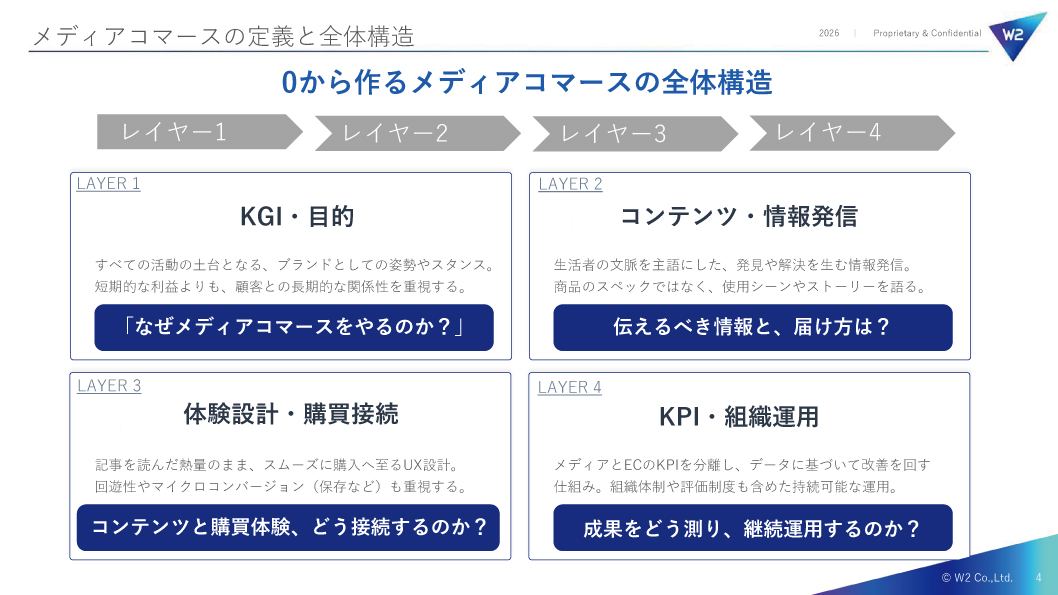 メディアコマースの定義と全体構造

2026 | Proprietary & Confidential

W2

0から作るメディアコマースの全体構造

レイヤー1 レイヤー2 レイヤー3 レイヤー4

LAYER 1

KGI・目的

すべての活動の土台となる、ブランドとしての姿勢やスタンス。短期的な利益よりも、顧客との長期的な関係性を重視する。

「なぜメディアコマースをやるのか？」

LAYER 2

コンテンツ・情報発信

生活者の文脈を主語にした、発見や解決を生む情報発信。商品のスペックではなく、使用シーンやストーリーを語る。

伝えるべき情報と、届け方は？

LAYER 3

体験設計・購買接続

記事を読んだ熱量のまま、スムーズに購入へ至るUX設計。回遊性やマイクロコンバージョン（保存など）も重視する。

コンテンツと購買体験、どう接続するのか？

LAYER 4

KPI・組織運用

メディアとECのKPIを分離し、データに基づいて改善を回す仕組み。組織体制や評価制度も含めた持続可能な運用。

成果をどう測り、継続運用するのか？

© W2 Co.,Ltd. 4